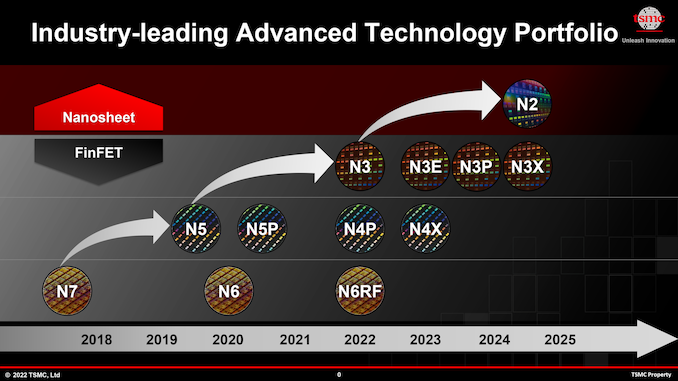 Industry-leading Advanced Technology Portfolio

tsmc
Unleash Innovation

Nanosheet

FinFET

N2

N3 N3E N3P N3X

N5 N5P N4P N4X

N7 N6 N6RF

2018 2019 2020 2021 2022 2023 2024 2025

© 2022 TSMC, Ltd

0

TSMC Property